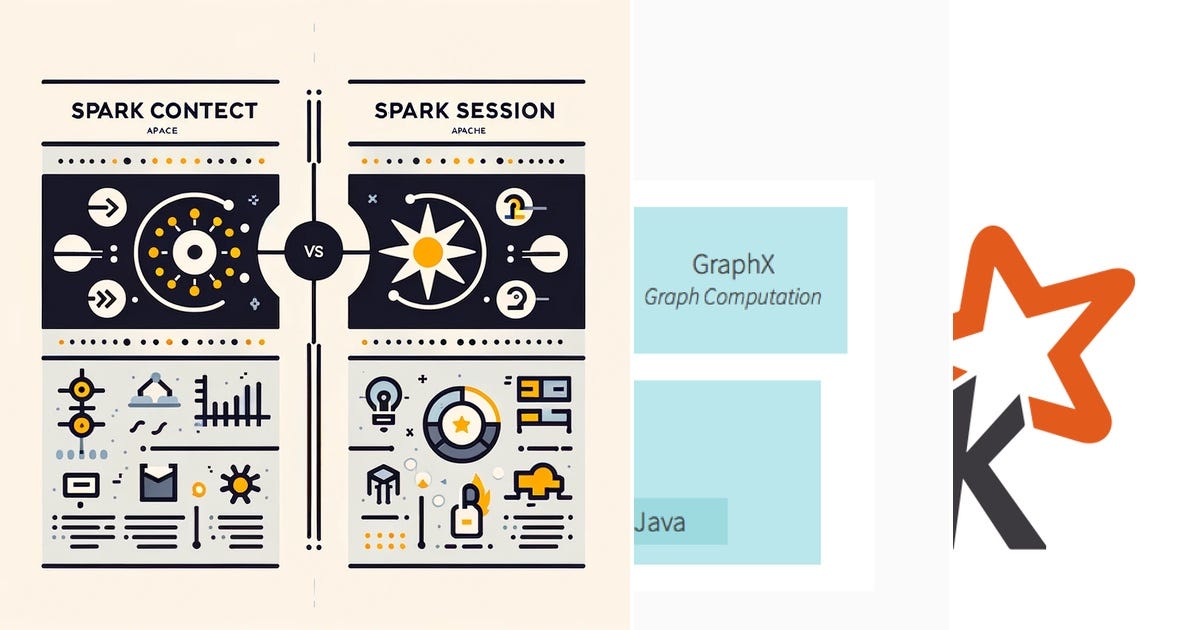 SPARK CONTECT
APACE

VS

SPARK SESSION
APACHE

GraphX
Graph Computation

Java

K